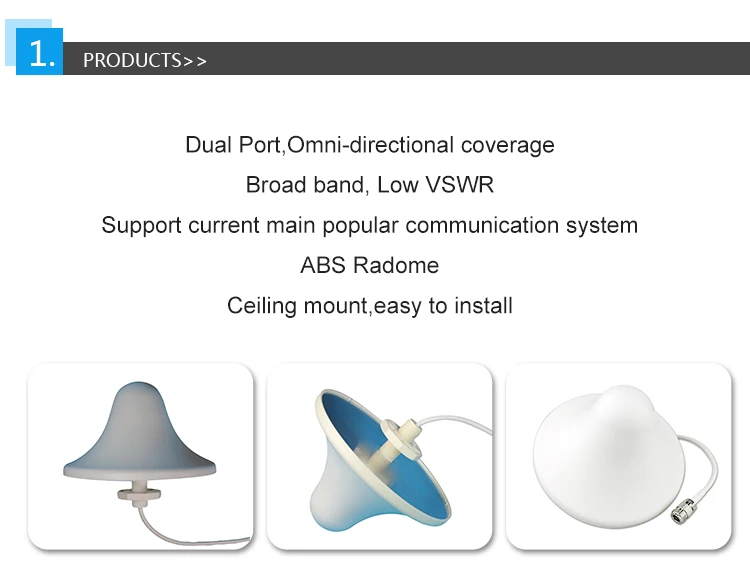 1. PRODUCTS>>

Dual Port,Omni-directional coverage

Broad band, Low VSWR

Support current main popular communication system

ABS Radome

Ceiling mount,easy to install